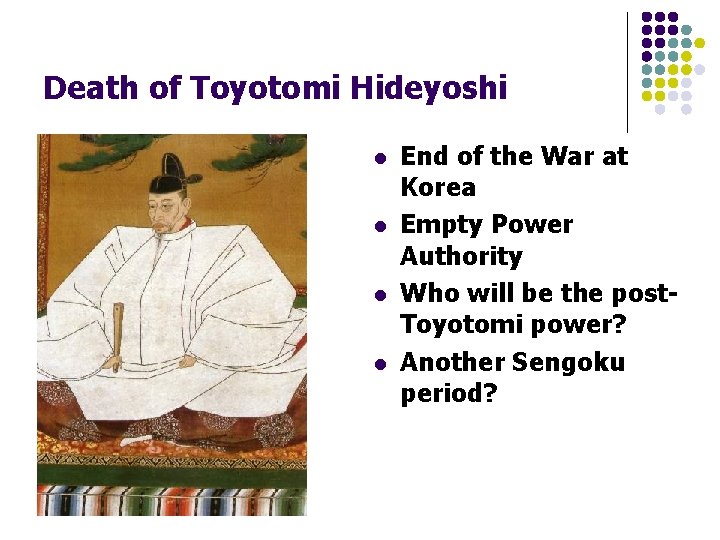 Death of Toyotomi Hideyoshi

- End of the War at Korea
- Empty Power Authority
- Who will be the post-Toyotomi power?
- Another Sengoku period?